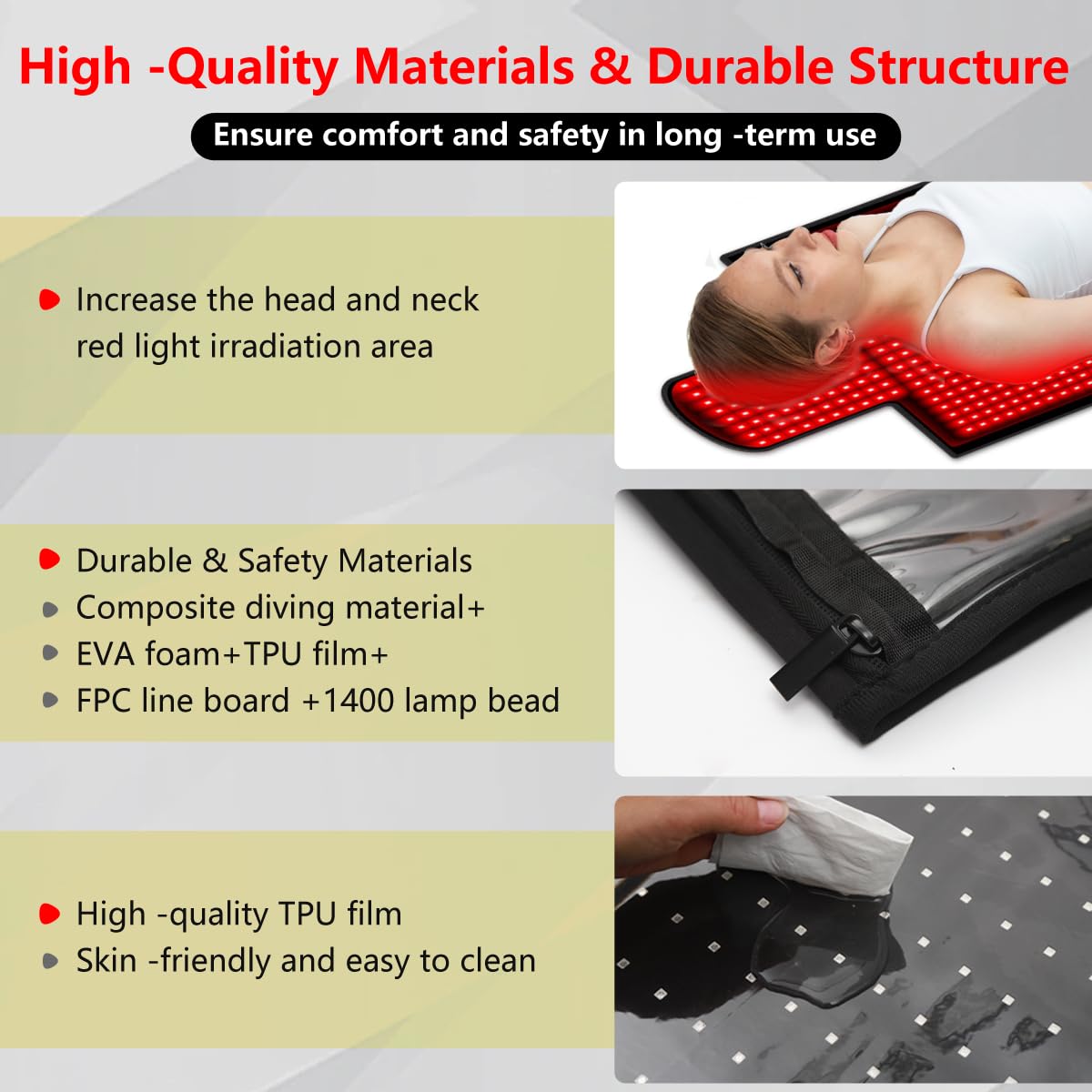 High -Quality Materials & Durable Structure

Ensure comfort and safety in long -term use

Increase the head and neck red light irradiation area

Durable & Safety Materials
Composite diving material+
EVA foam+TPU film+
FPC line board +1400 lamp bead

High -quality TPU film
Skin -friendly and easy to clean